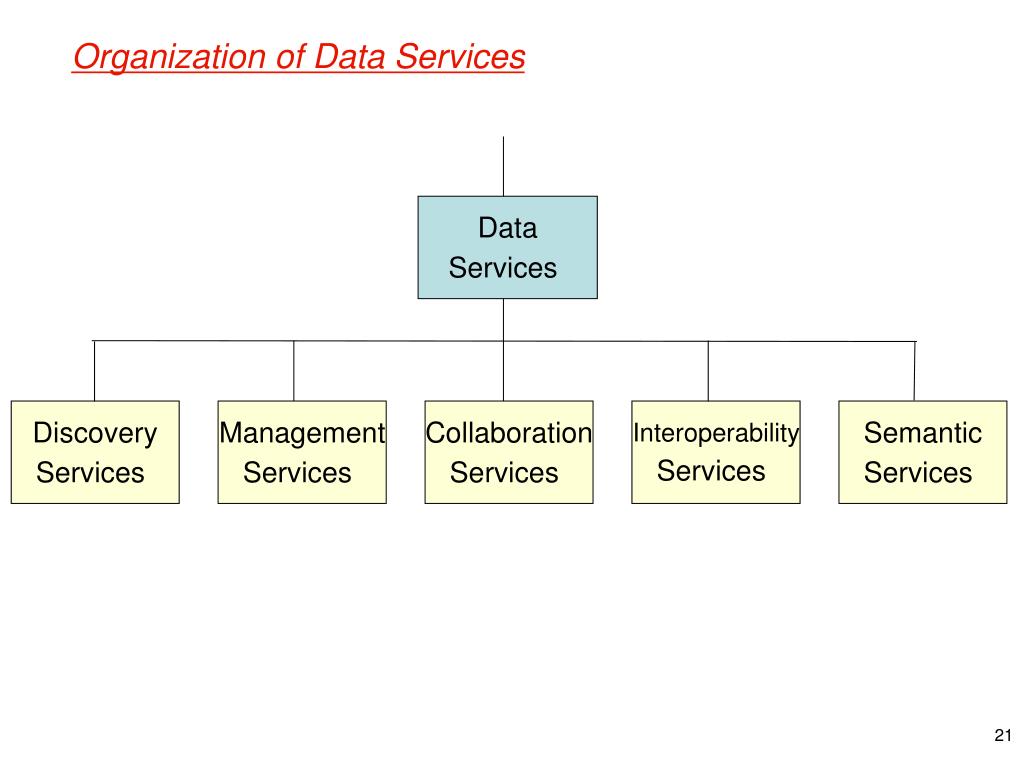 Organization of Data Services

Data Services

Discovery Services

Management Services

Collaboration Services

Interoperability Services

Semantic Services

21